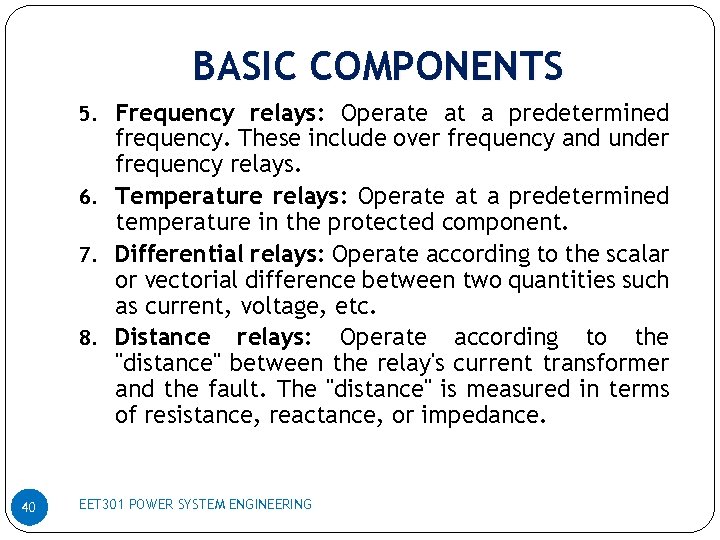 BASIC COMPONENTS

5. Frequency relays: Operate at a predetermined frequency. These include over frequency and under frequency relays.

6. Temperature relays: Operate at a predetermined temperature in the protected component.

7. Differential relays: Operate according to the scalar or vectorial difference between two quantities such as current, voltage, etc.

8. Distance relays: Operate according to the "distance" between the relay's current transformer and the fault. The "distance" is measured in terms of resistance, reactance, or impedance.

40

EET301 POWER SYSTEM ENGINEERING